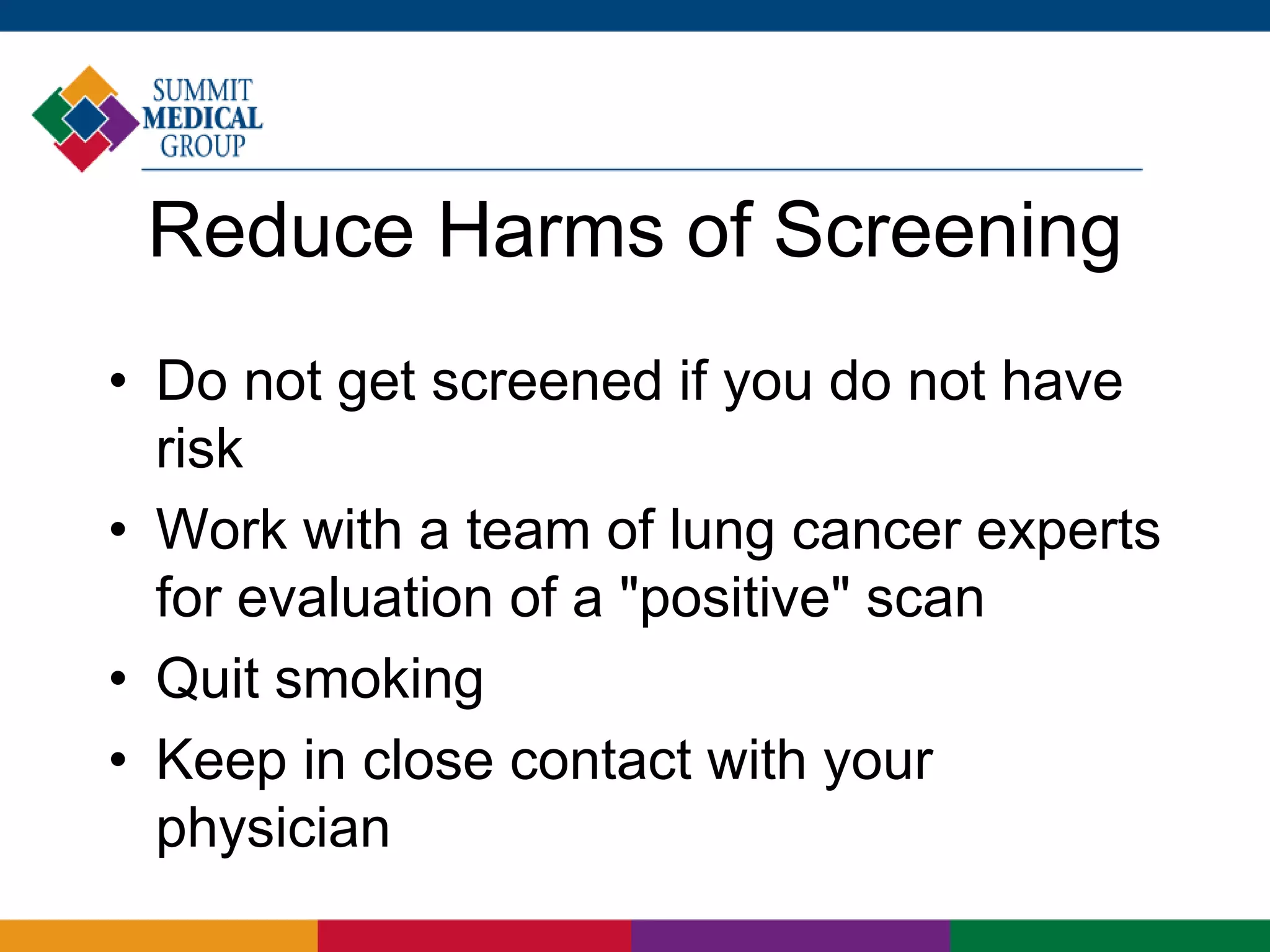 SUMMIT
MEDICAL
GROUP

Reduce Harms of Screening

• Do not get screened if you do not have risk
• Work with a team of lung cancer experts for evaluation of a "positive" scan
• Quit smoking
• Keep in close contact with your physician